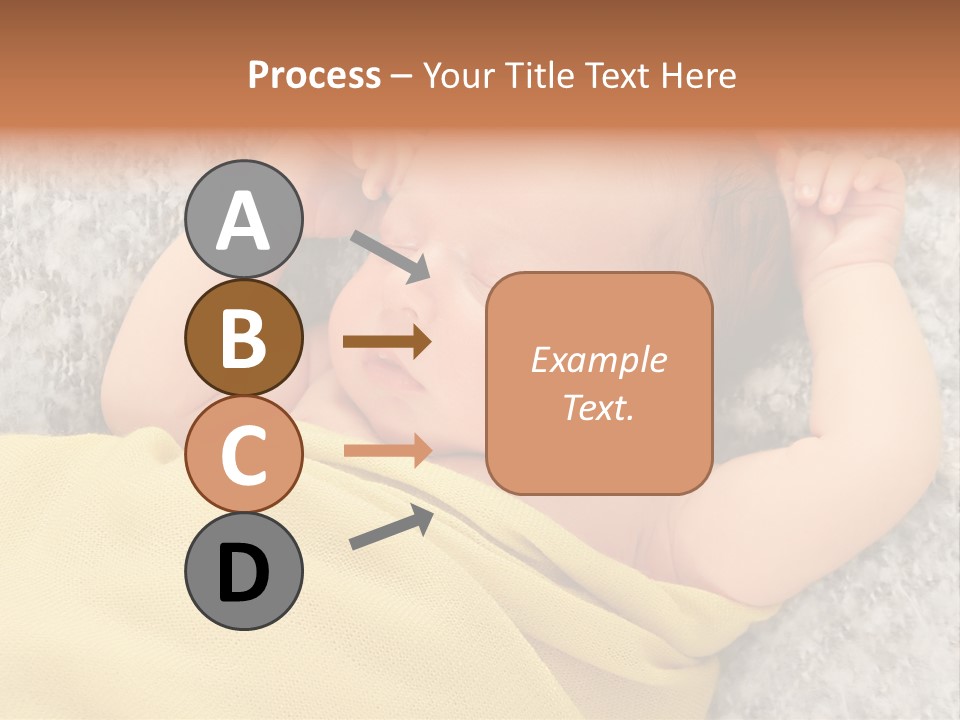 Process – Your Title Text Here

A

B

C

D

Example Text.